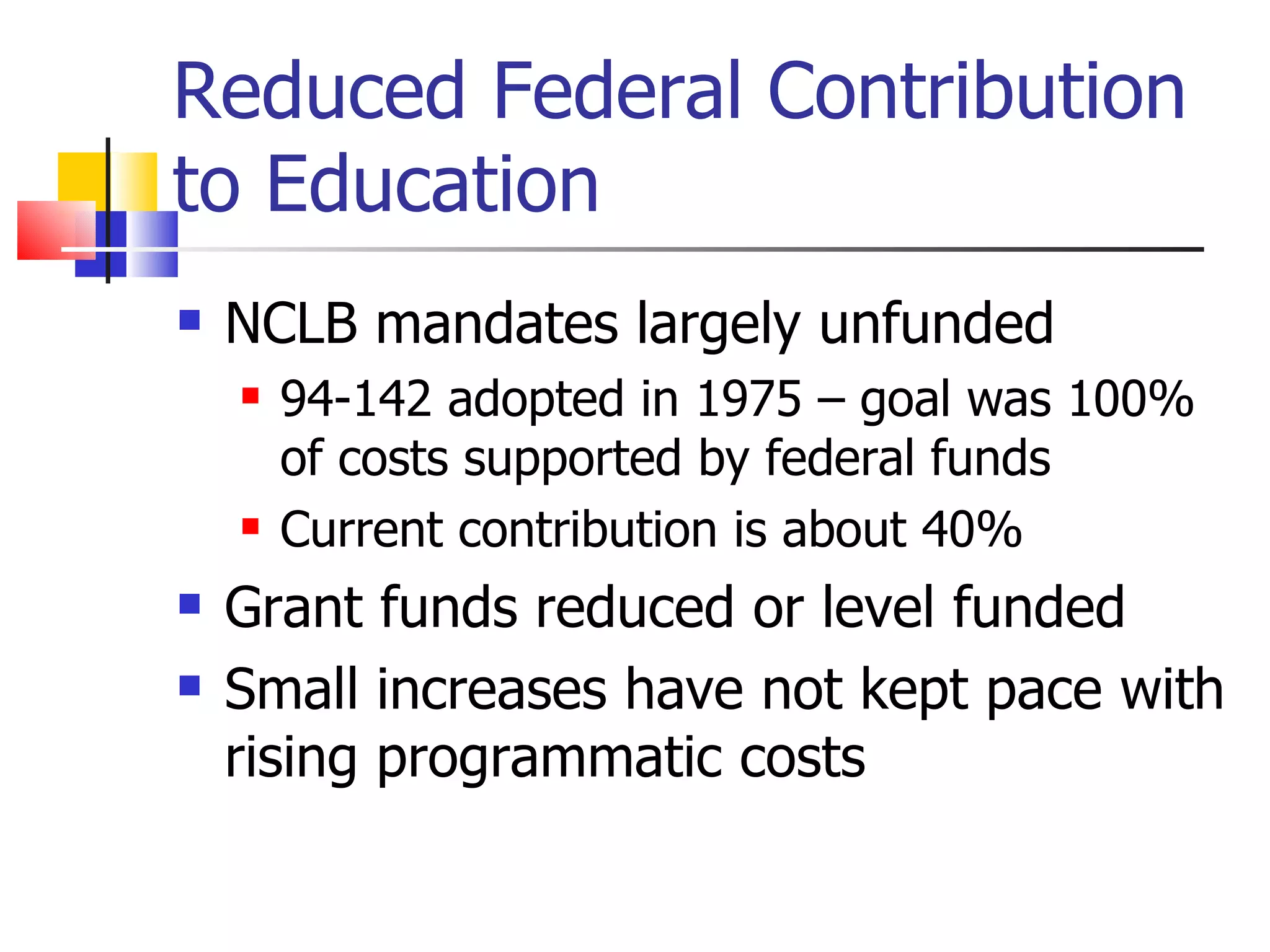 Reduced Federal Contribution to Education

NCLB mandates largely unfunded

94-142 adopted in 1975 – goal was 100% of costs supported by federal funds

Current contribution is about 40%

Grant funds reduced or level funded

Small increases have not kept pace with rising programmatic costs